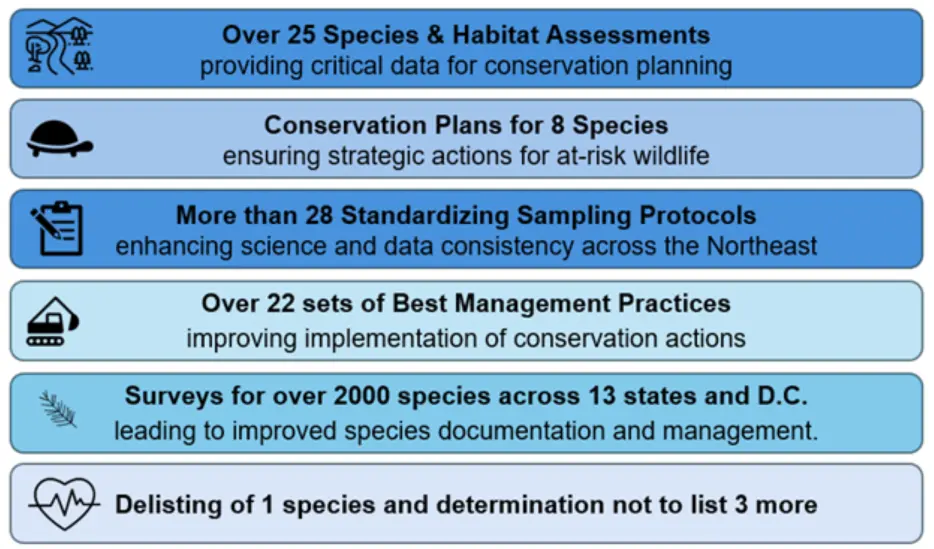 Over 25 Species & Habitat Assessments
providing critical data for conservation planning

Conservation Plans for 8 Species
ensuring strategic actions for at-risk wildlife

More than 28 Standardizing Sampling Protocols
enhancing science and data consistency across the Northeast

Over 22 sets of Best Management Practices
improving implementation of conservation actions

Surveys for over 2000 species across 13 states and D.C.
leading to improved species documentation and management.

Delisting of 1 species and determination not to list 3 more